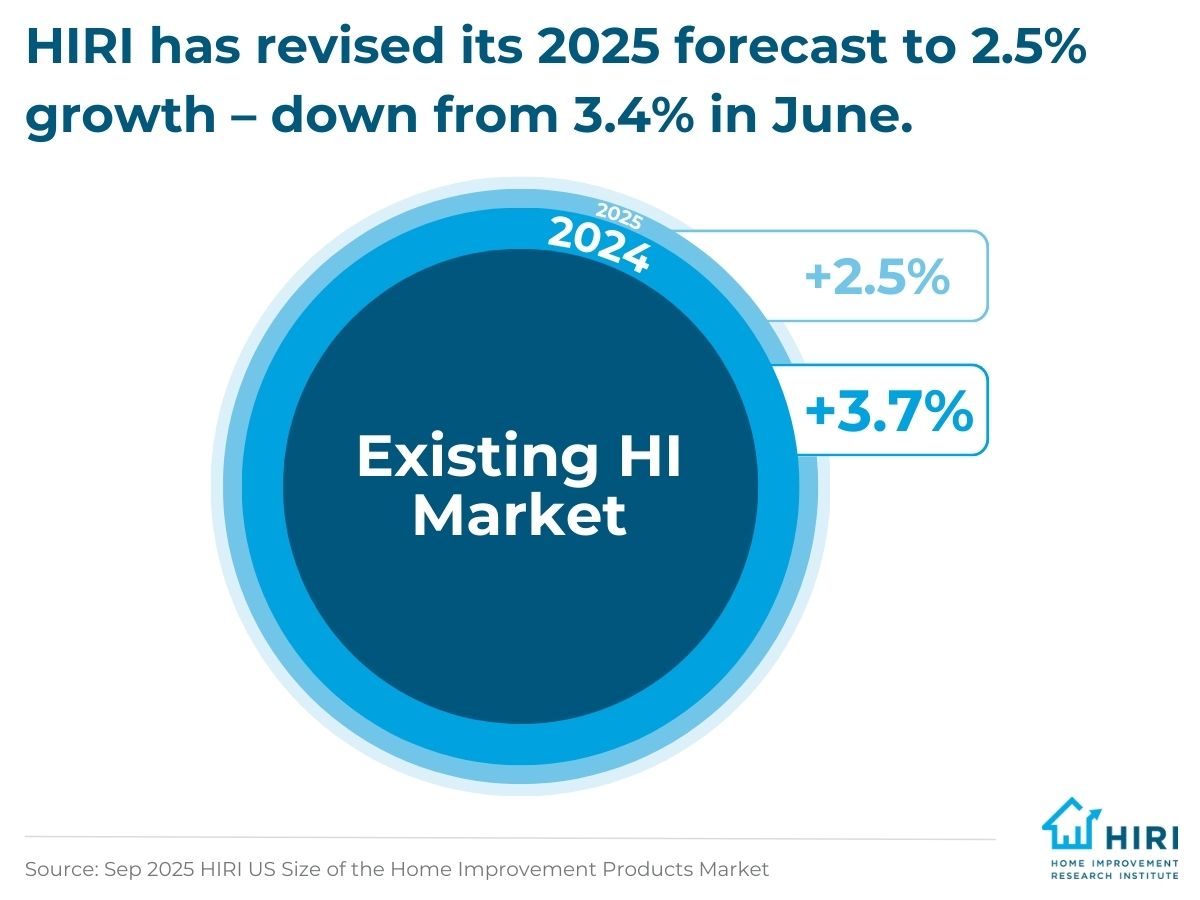 HIRI has revised its 2025 forecast to 2.5% growth – down from 3.4% in June.

2025
2024
+2.5%
+3.7%
Existing HI Market

Source: Sep 2025 HIRI US Size of the Home Improvement Products Market

HIRI
HOME IMPROVEMENT RESEARCH INSTITUTE